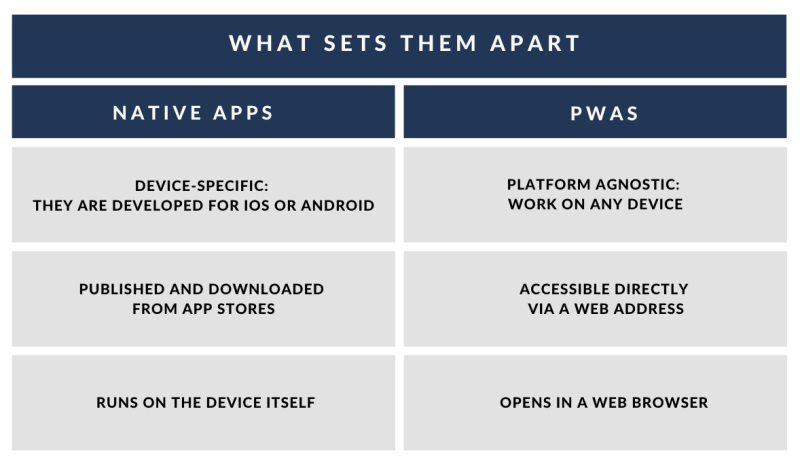 WHAT SETS THEM APART

| NATIVE APPS | PWAS |
|---|---|
| DEVICE-SPECIFIC: THEY ARE DEVELOPED FOR IOS OR ANDROID | PLATFORM AGNOSTIC: WORK ON ANY DEVICE |
| PUBLISHED AND DOWNLOADED FROM APP STORES | ACCESSIBLE DIRECTLY VIA A WEB ADDRESS |
| RUNS ON THE DEVICE ITSELF | OPENS IN A WEB BROWSER |